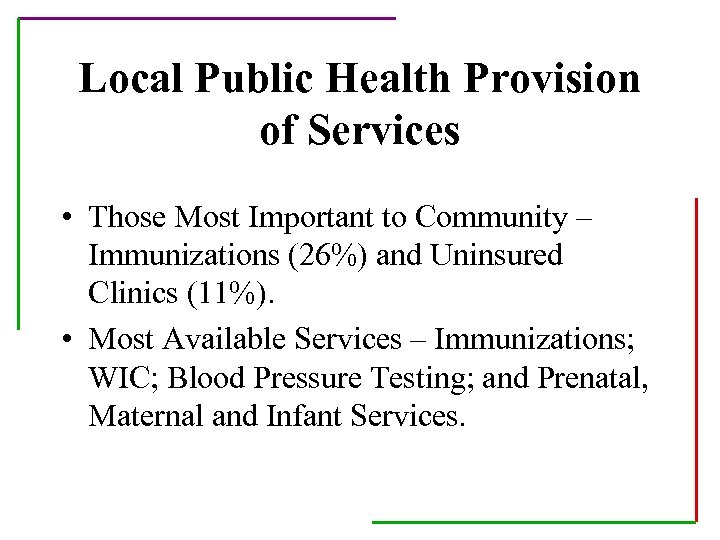 Local Public Health Provision of Services

• Those Most Important to Community – Immunizations (26%) and Uninsured Clinics (11%).

• Most Available Services – Immunizations; WIC; Blood Pressure Testing; and Prenatal, Maternal and Infant Services.